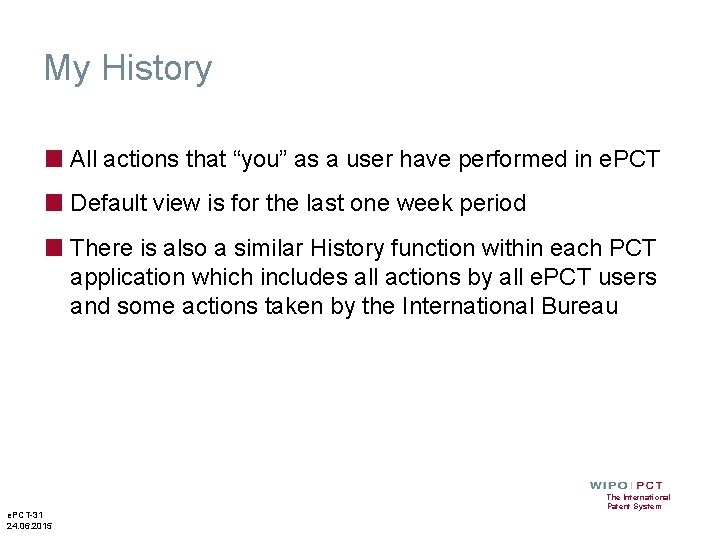 My History

All actions that “you” as a user have performed in ePCT

Default view is for the last one week period

There is also a similar History function within each PCT application which includes all actions by all ePCT users and some actions taken by the International Bureau

WIPO | PCT
The International Patent System

ePCT-31
24.06.2015